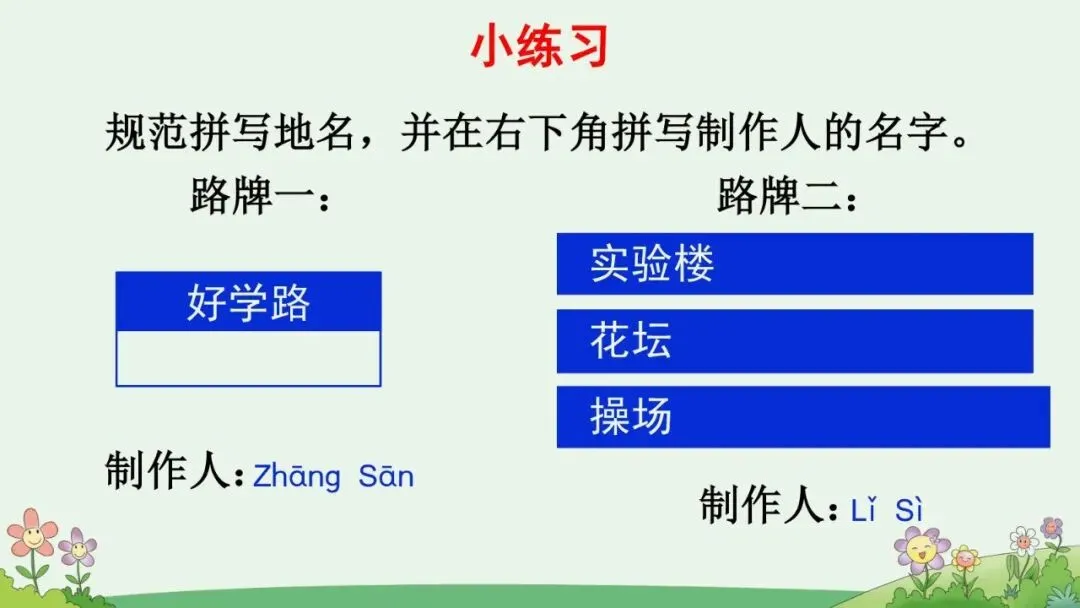 小练习

规范拼写地名，并在右下角拼写制作人的名字。

路牌一：

好学路

制作人：Zhāng Sān

路牌二：

实验楼

花坛

操场

制作人：Lǐ Sì